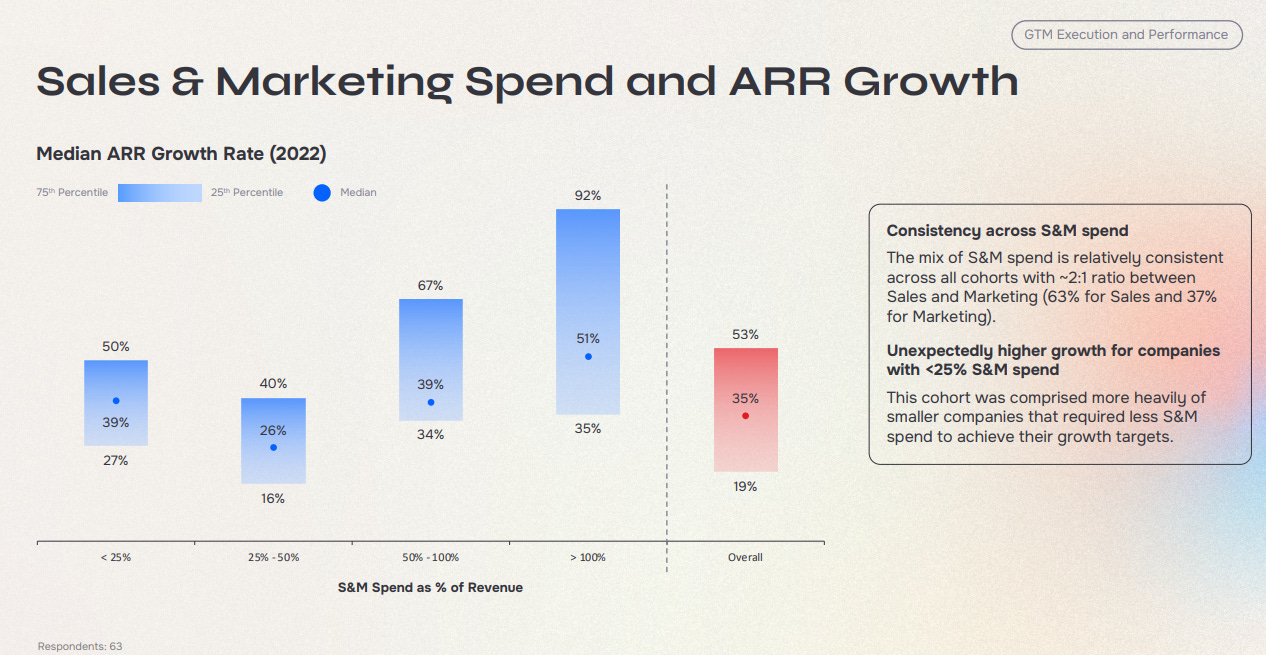 GTM Execution and Performance

Sales & Marketing Spend and ARR Growth

Median ARR Growth Rate (2022)

75th Percentile 25th Percentile Median

50%
39%
27%

40%
26%
16%

67%
39%
34%

92%
51%
35%

53%
35%
19%

< 25%
25% - 50%
50% - 100%
> 100%
Overall

S&M Spend as % of Revenue

Consistency across S&M spend

The mix of S&M spend is relatively consistent across all cohorts with ~2:1 ratio between Sales and Marketing (63% for Sales and 37% for Marketing).

Unexpectedly higher growth for companies with <25% S&M spend

This cohort was comprised more heavily of smaller companies that required less S&M spend to achieve their growth targets.

Respondents: 63